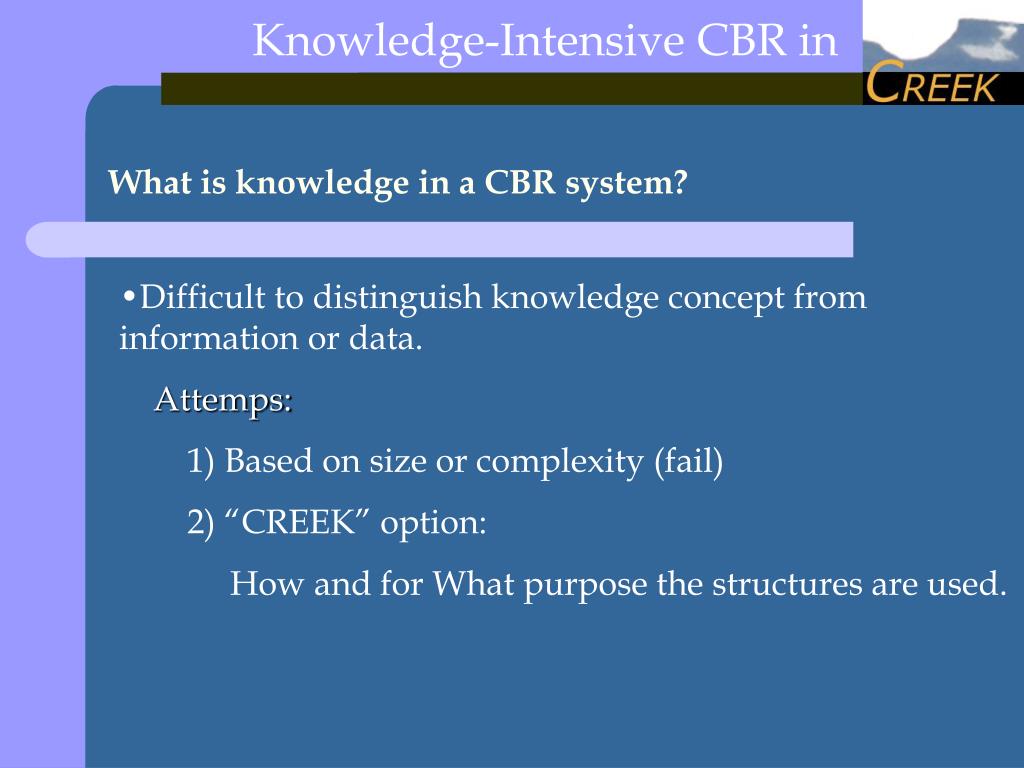 Knowledge-Intensive CBR in

CREEK

What is knowledge in a CBR system?

•Difficult to distinguish knowledge concept from information or data.

Attemps:

1) Based on size or complexity (fail)

2) “CREEK” option:

How and for What purpose the structures are used.